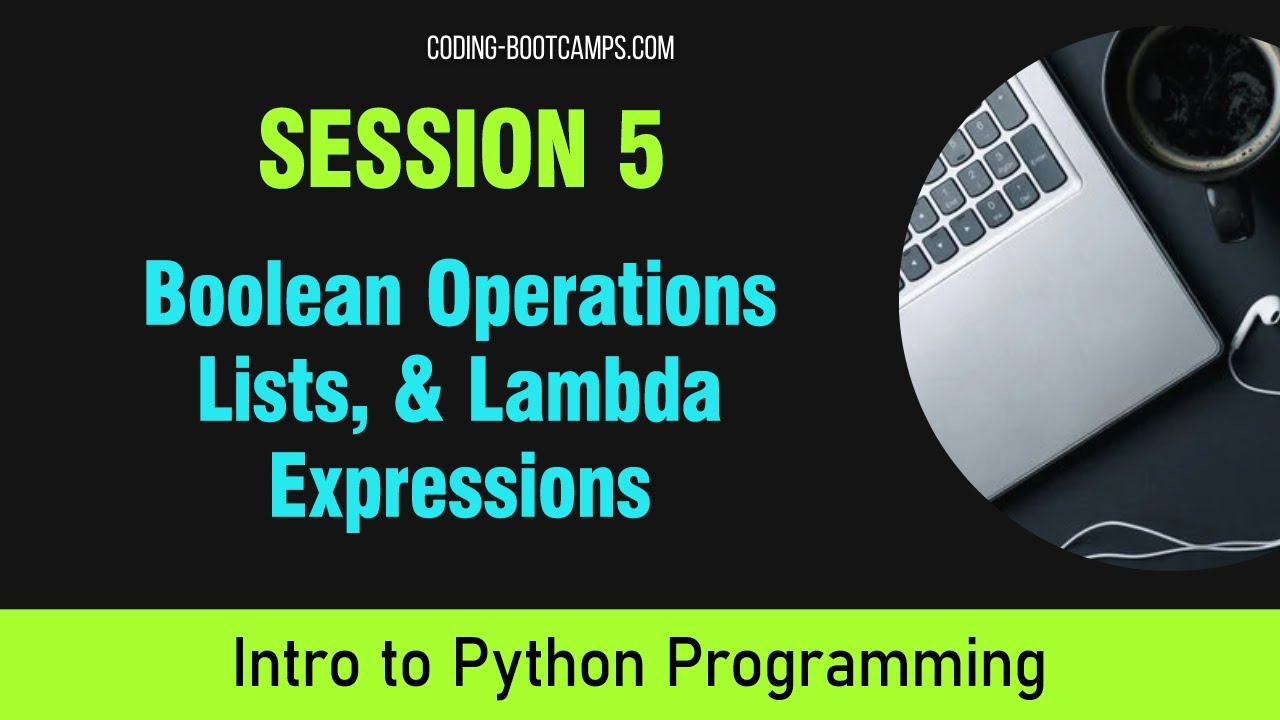 CODING-BOOTCAMPS.COM

SESSION 5

Boolean Operations Lists, & Lambda Expressions

Intro to Python Programming